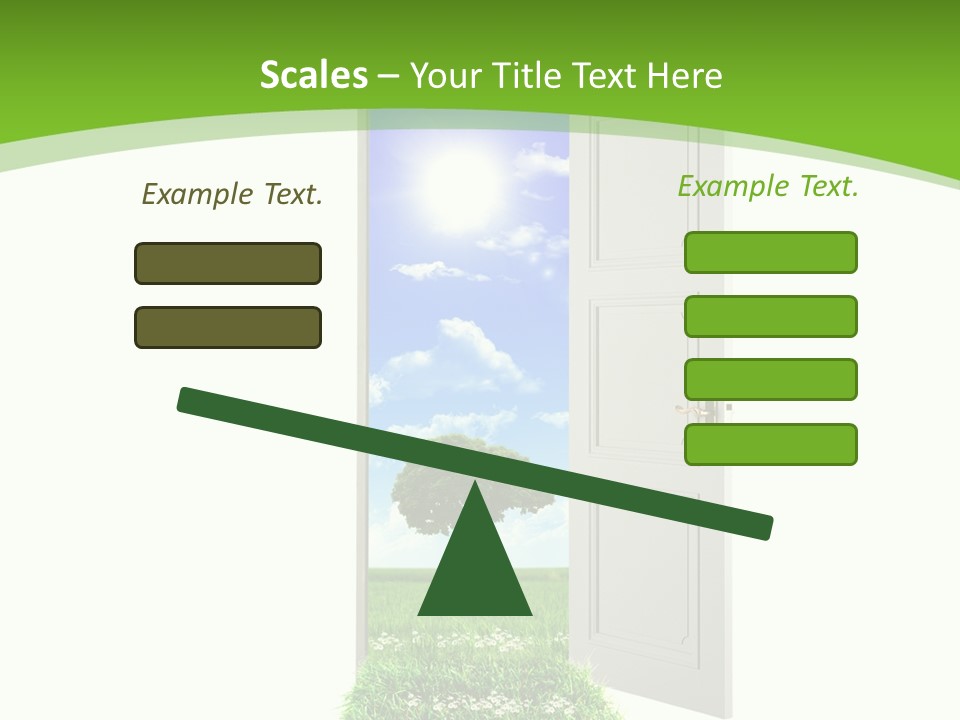 Scales – Your Title Text Here

Example Text.

Example Text.